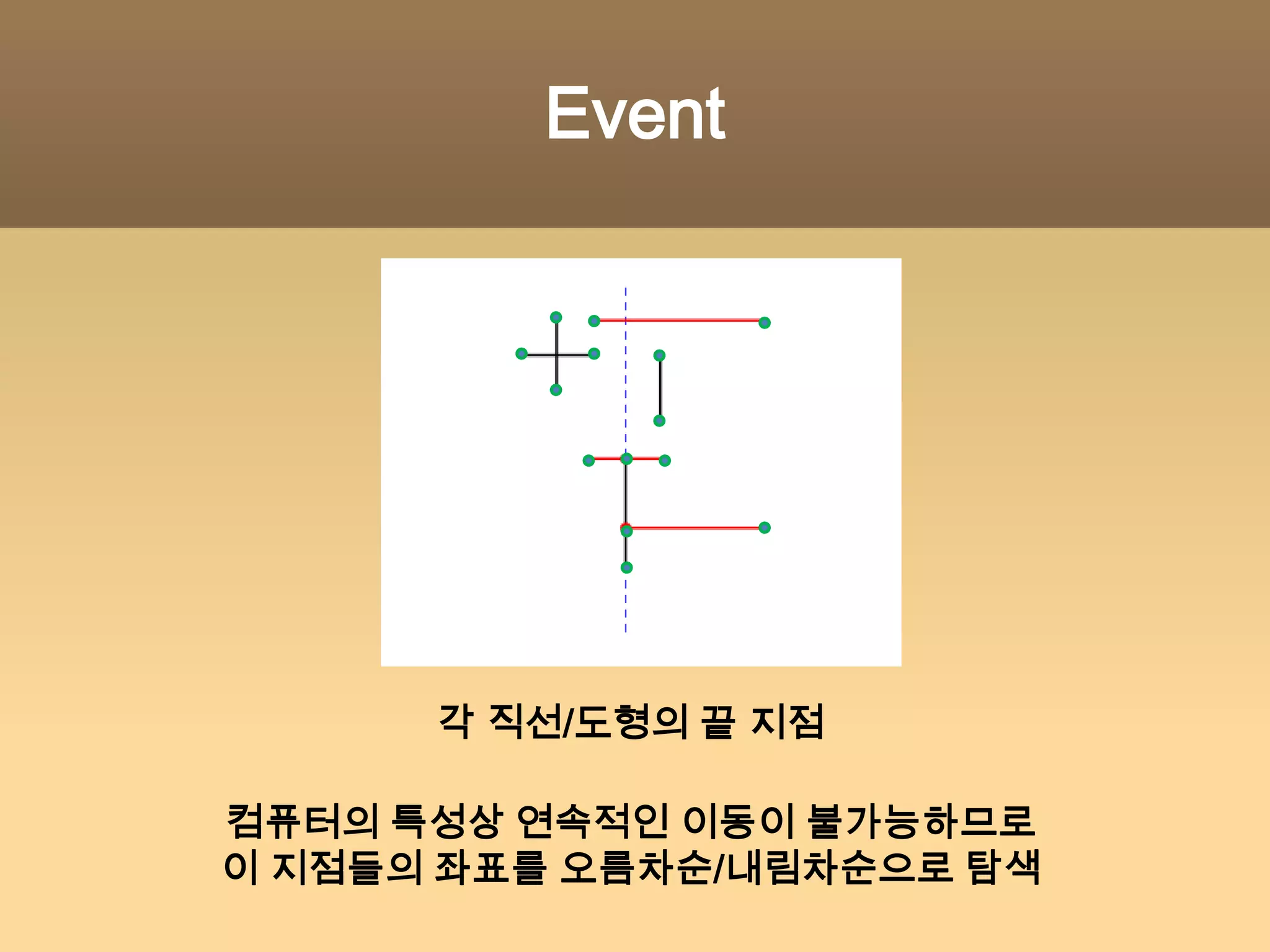 Event

각 직선/도형의 끝 지점

컴퓨터의 특성상 연속적인 이동이 불가능하므로
이 지점들의 좌표를 오름차순/내림차순으로 탐색